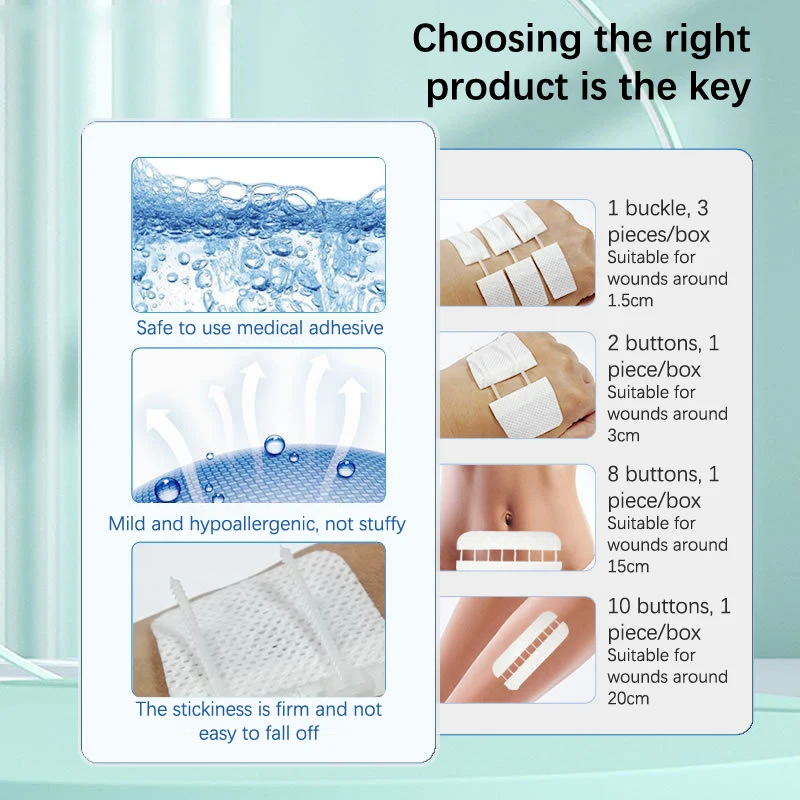 Choosing the right product is the key

Safe to use medical adhesive

Mild and hypoallergenic, not stuffy

The stickiness is firm and not easy to fall off

1 buckle, 3 pieces/box
Suitable for wounds around 1.5cm

2 buttons, 1 piece/box
Suitable for wounds around 3cm

8 buttons, 1 piece/box
Suitable for wounds around 15cm

10 buttons, 1 piece/box
Suitable for wounds around 20cm